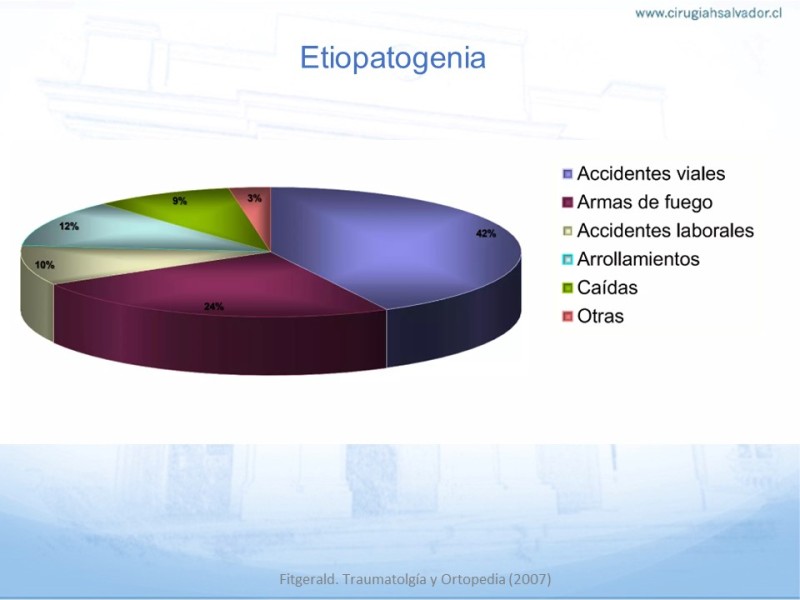 www.cirugiahsalvador.cl

Etiopatogenia

9%
3%
12%
42%
10%
24%

Accidentes viales
Armas de fuego
Accidentes laborales
Arrollamientos
Caídas
Otras

Fitgerald. Traumatolgía y Ortopedia (2007)